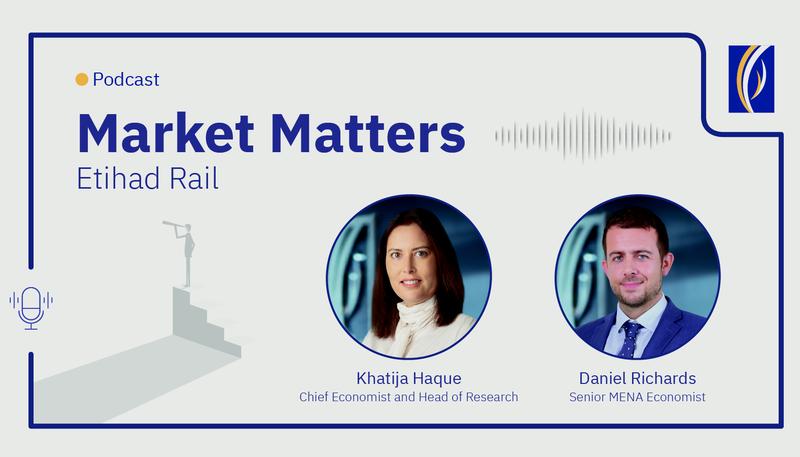 Podcast

Market Matters

Etihad Rail

Khatija Haque
Chief Economist and Head of Research

Daniel Richards
Senior MENA Economist